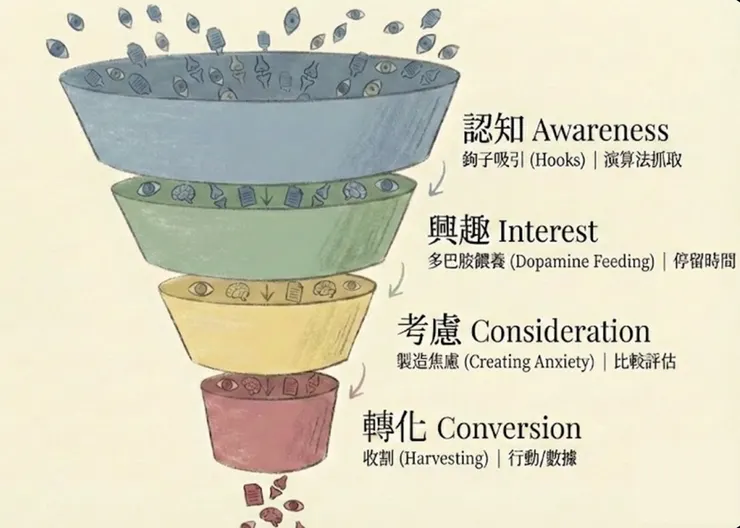 認知 Awareness
鉤子吸引 (Hooks) | 演算法抓取

興趣 Interest
多巴胺餵養 (Dopamine Feeding) | 停留時間

考慮 Consideration
製造焦慮 (Creating Anxiety) | 比較評估

轉化 Conversion
收割 (Harvesting) | 行動/數據